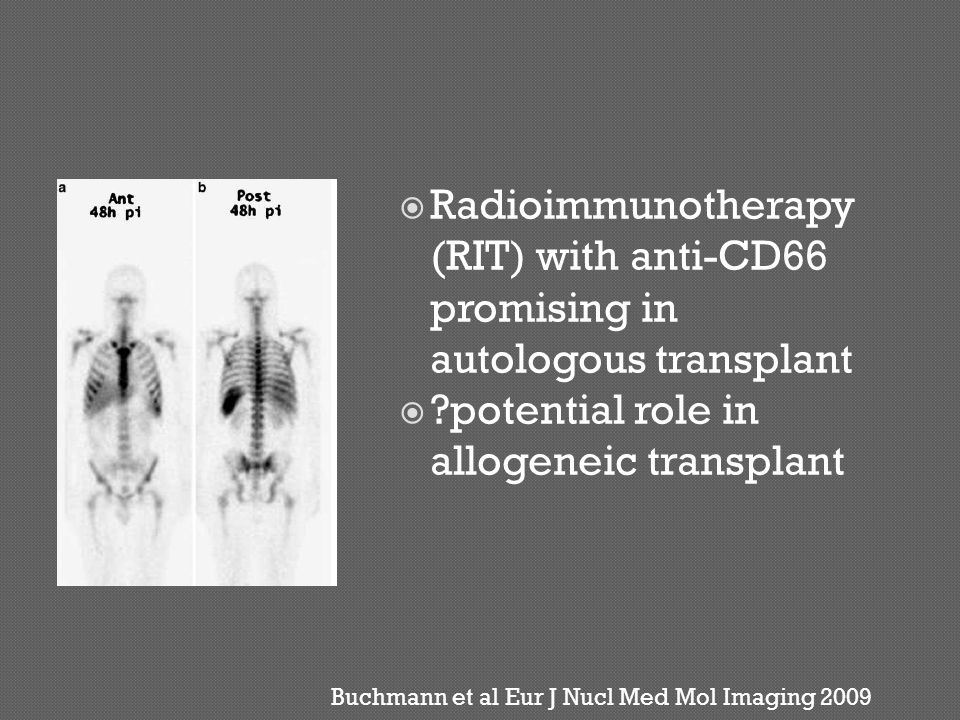 a
Ant
48h pi

b
Post
48h pi

Radioimmunotherapy (RIT) with anti-CD66 promising in autologous transplant

?potential role in allogeneic transplant

Buchmann et al Eur J Nucl Med Mol Imaging 2009